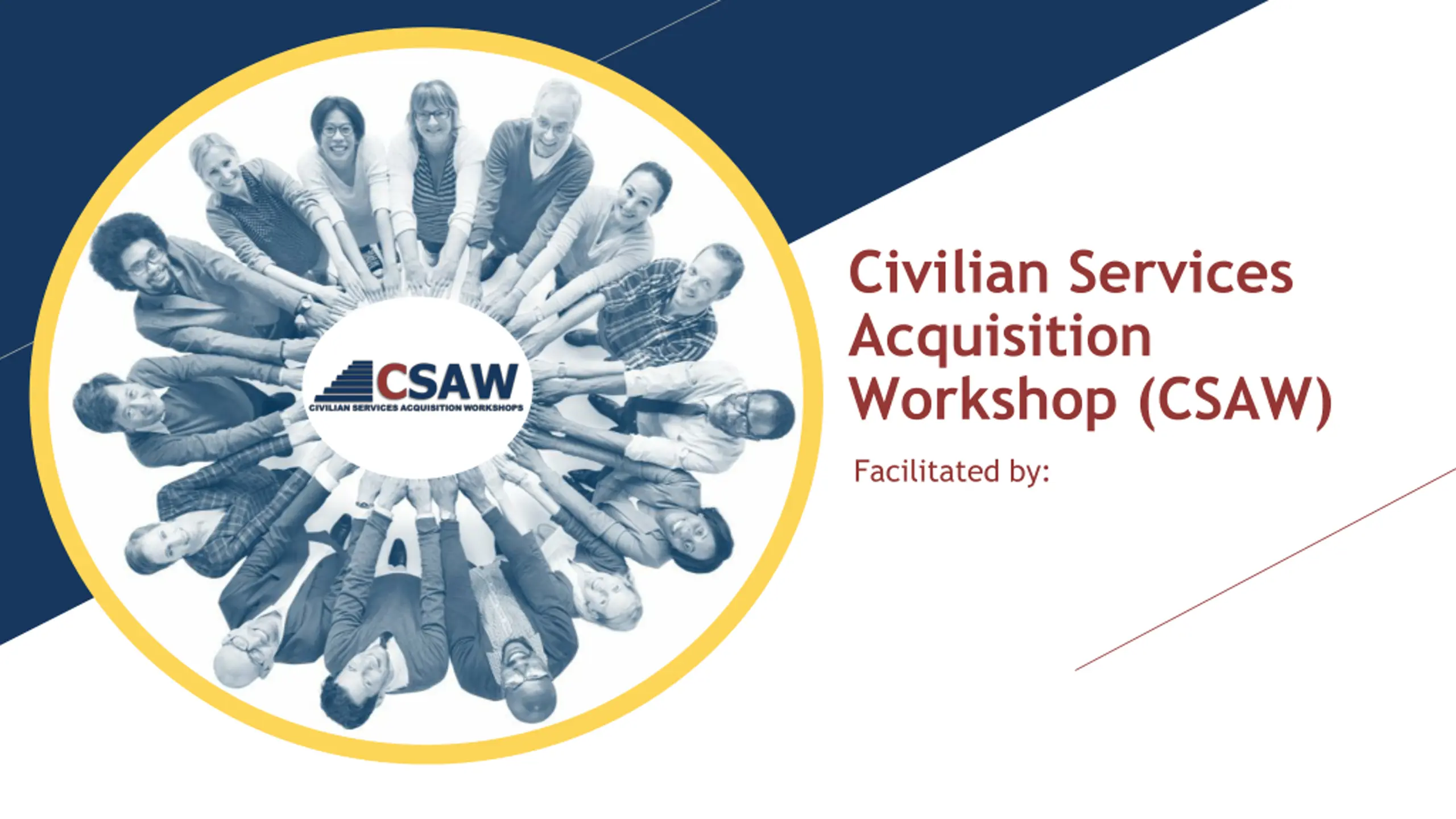 CSAW
CIVILIAN SERVICES ACQUISITION WORKSHOPS

Civilian Services Acquisition Workshop (CSAW)

Facilitated by: